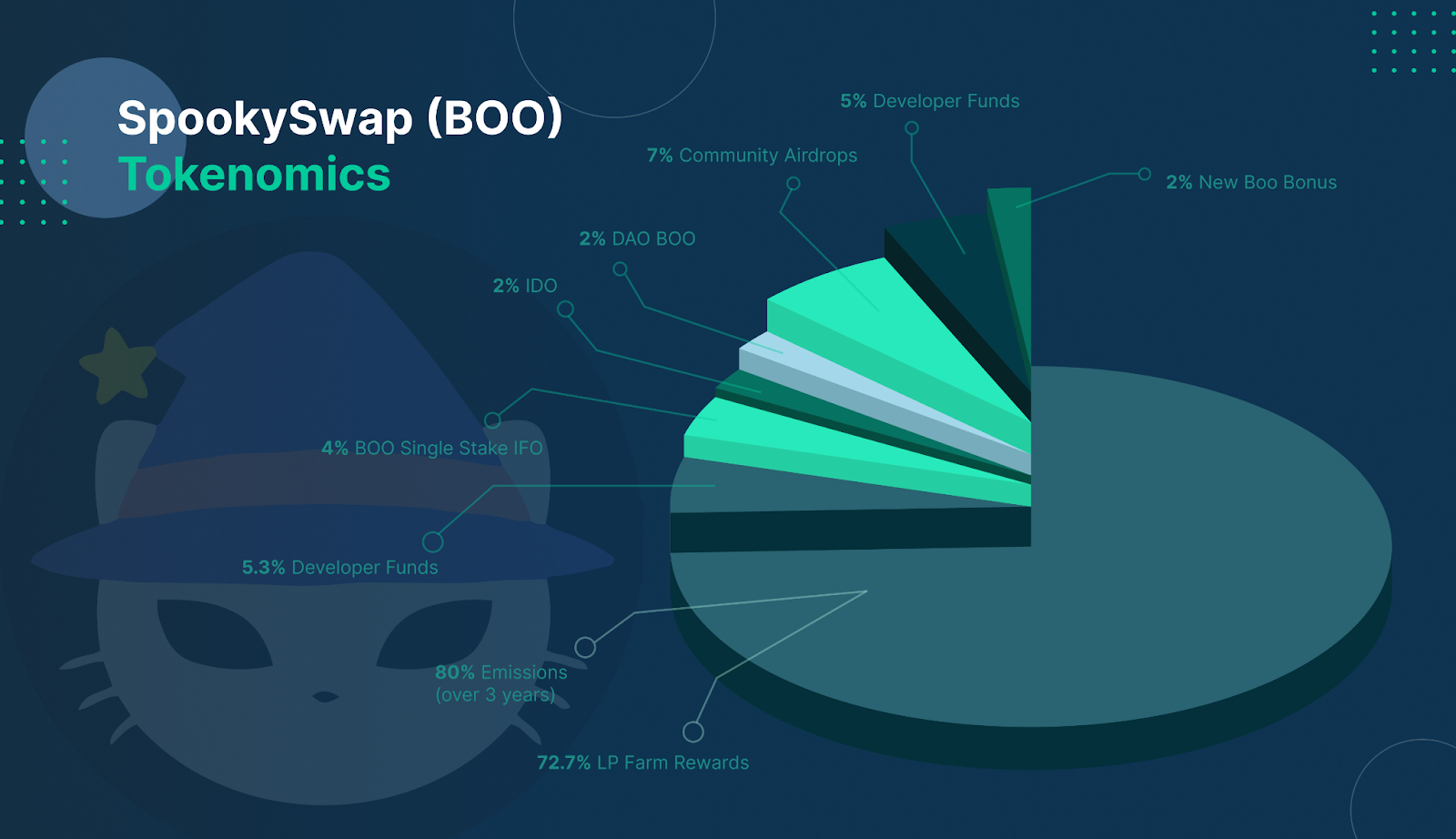 SpookySwap (BOO)
Tokenomics

5% Developer Funds

7% Community Airdrops

2% New Boo Bonus

2% DAO BOO

2% IDO

4% BOO Single Stake IFO

5.3% Developer Funds

80% Emissions
(over 3 years)

72.7% LP Farm Rewards